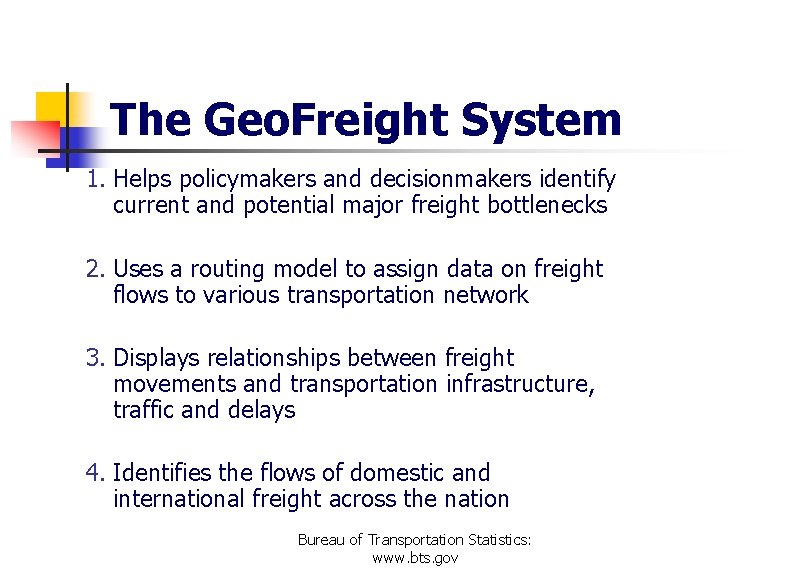 The GeoFreight System

1. Helps policymakers and decisionmakers identify current and potential major freight bottlenecks

2. Uses a routing model to assign data on freight flows to various transportation network

3. Displays relationships between freight movements and transportation infrastructure, traffic and delays

4. Identifies the flows of domestic and international freight across the nation

Bureau of Transportation Statistics: www.bts.gov